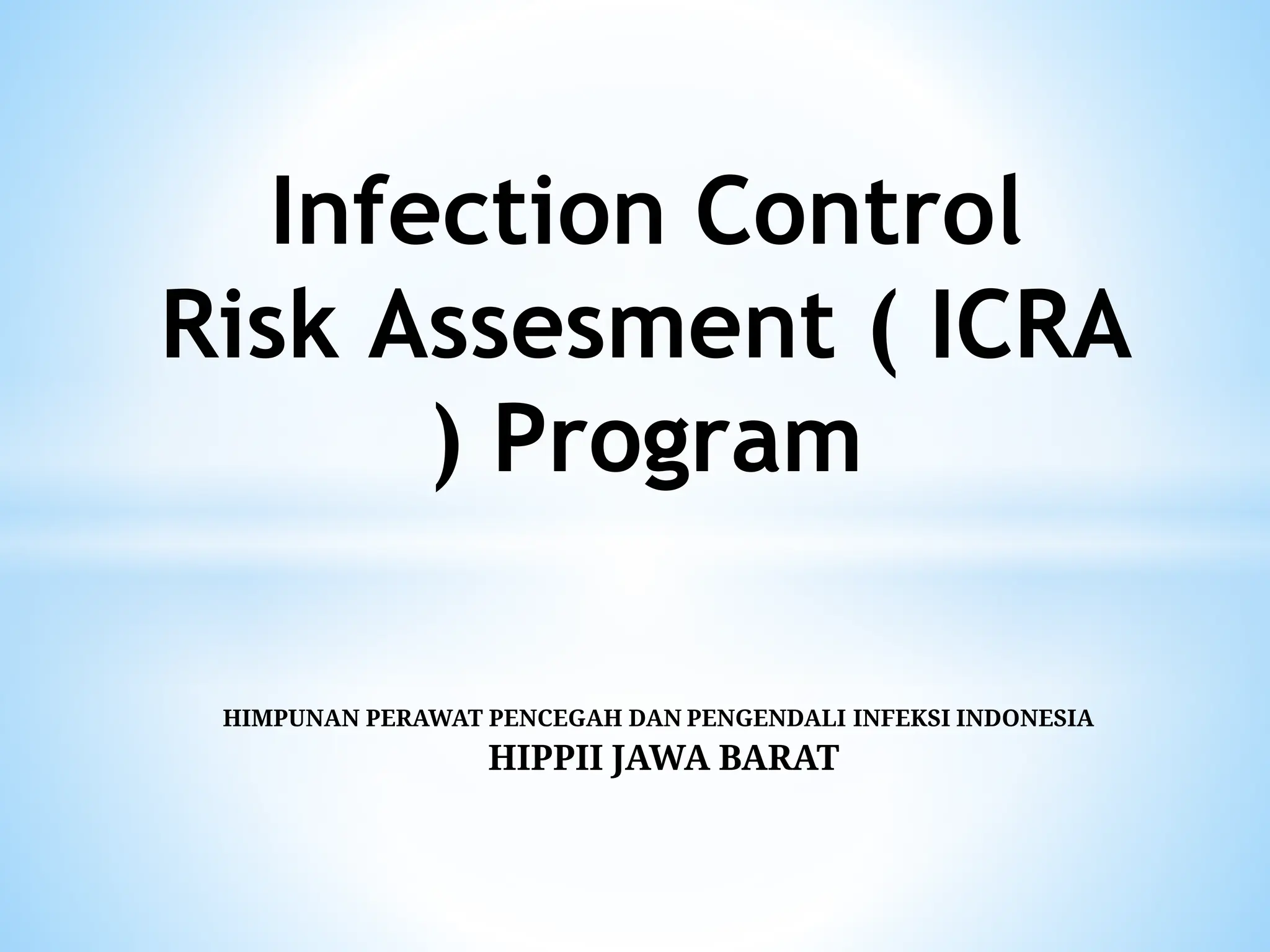 Infection Control Risk Assesment ( ICRA ) Program

HIMPUNAN PERAWAT PENCEGAH DAN PENGENDALI INFEKSI INDONESIA
HIPPII JAWA BARAT